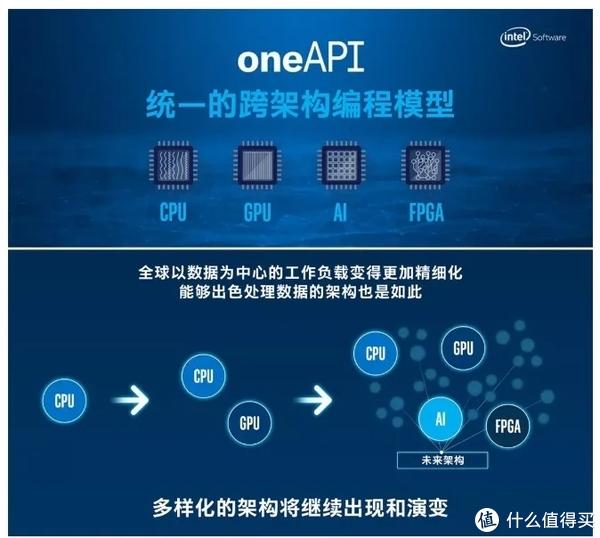 intel Software

oneAPI

统一的跨架构编程模型

CPU GPU AI FPGA

全球以数据为中心的工作负载变得更加精细化
能够出色处理数据的架构也是如此

CPU

CPU

GPU

CPU

GPU

AI

FPGA

未来架构

多样化的架构将继续出现和演变

值 什么值得买